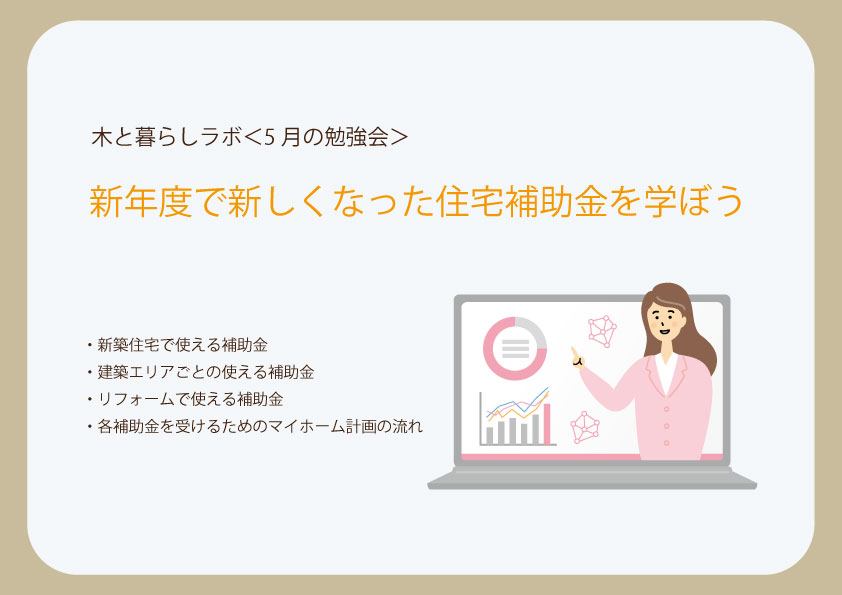 木と暮らしラボ＜5 月の勉強会＞

新年度で新しくなった住宅補助金を学ぼう

・新築住宅で使える補助金
・建築エリアごとの使える補助金
・リフォームで使える補助金
・各補助金を受けるためのマイホーム計画の流れ